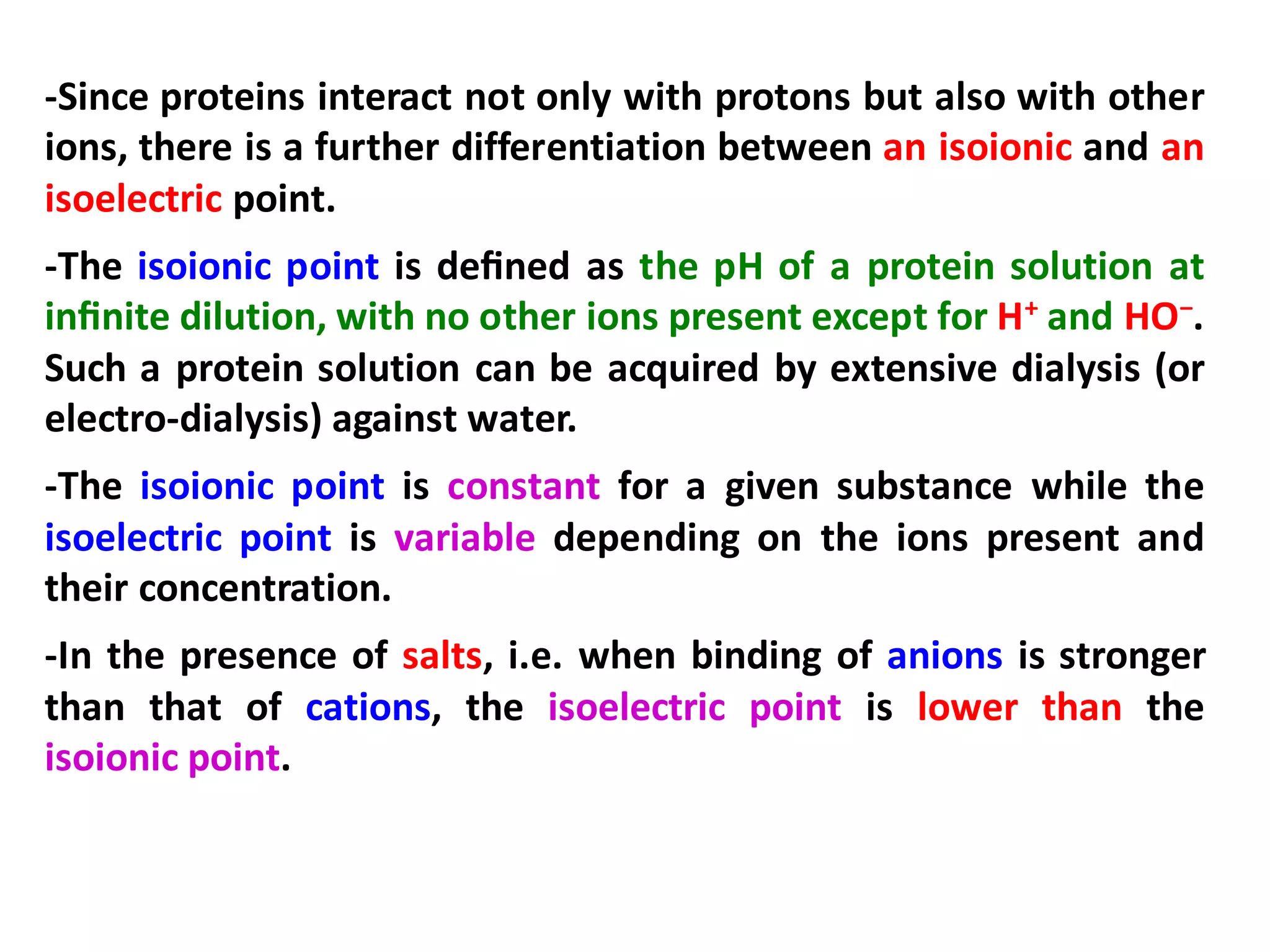 -Since proteins interact not only with protons but also with other ions, there is a further differentiation between an isoionic and an isoelectric point.

-The isoionic point is defined as the pH of a protein solution at infinite dilution, with no other ions present except for $H^+$ and $HO^-$. Such a protein solution can be acquired by extensive dialysis (or electro-dialysis) against water.

-The isoionic point is constant for a given substance while the isoelectric point is variable depending on the ions present and their concentration.

-In the presence of salts, i.e. when binding of anions is stronger than that of cations, the isoelectric point is lower than the isoionic point.